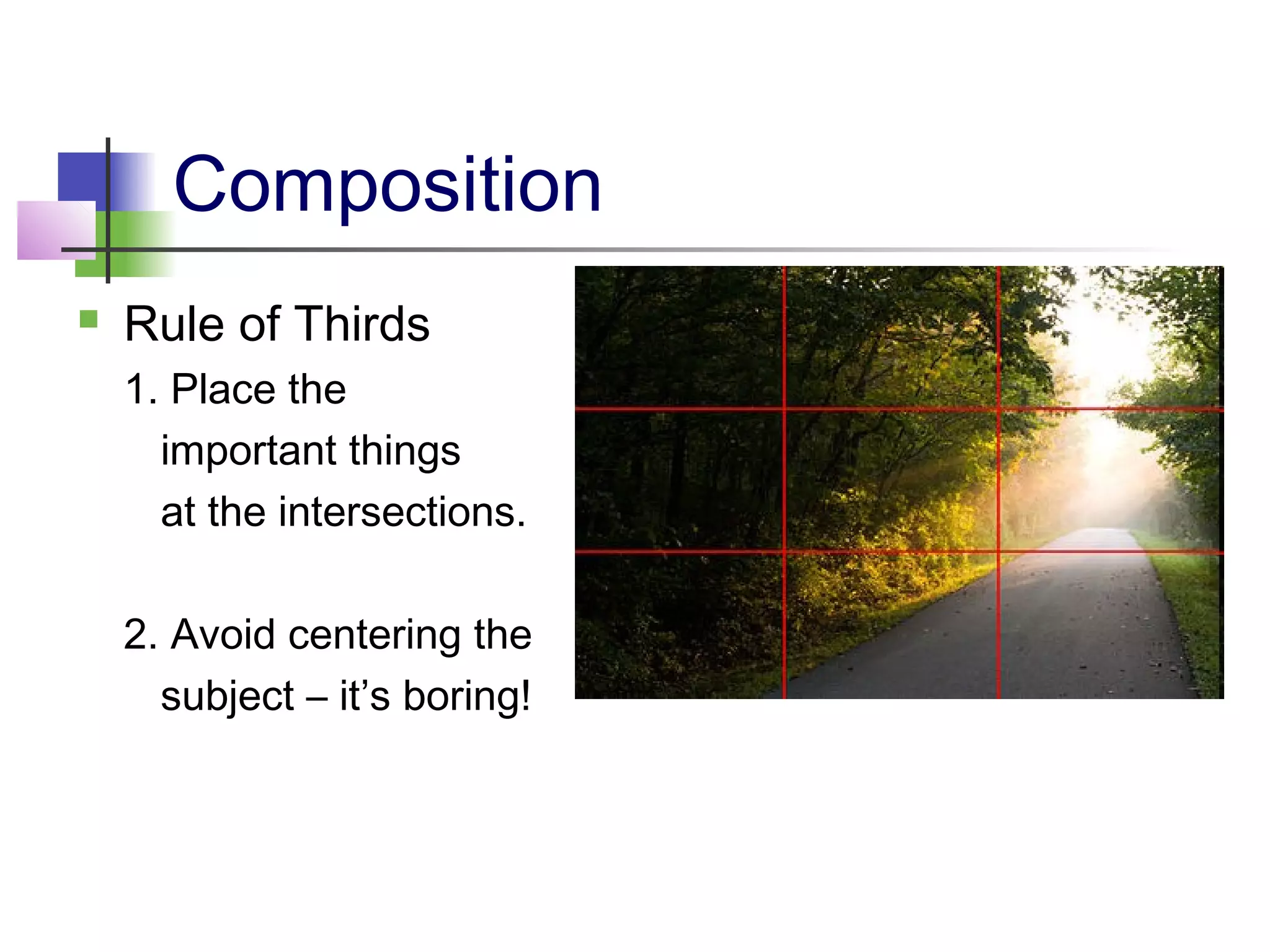 Composition

Rule of Thirds

1. Place the important things at the intersections.

2. Avoid centering the subject – it’s boring!